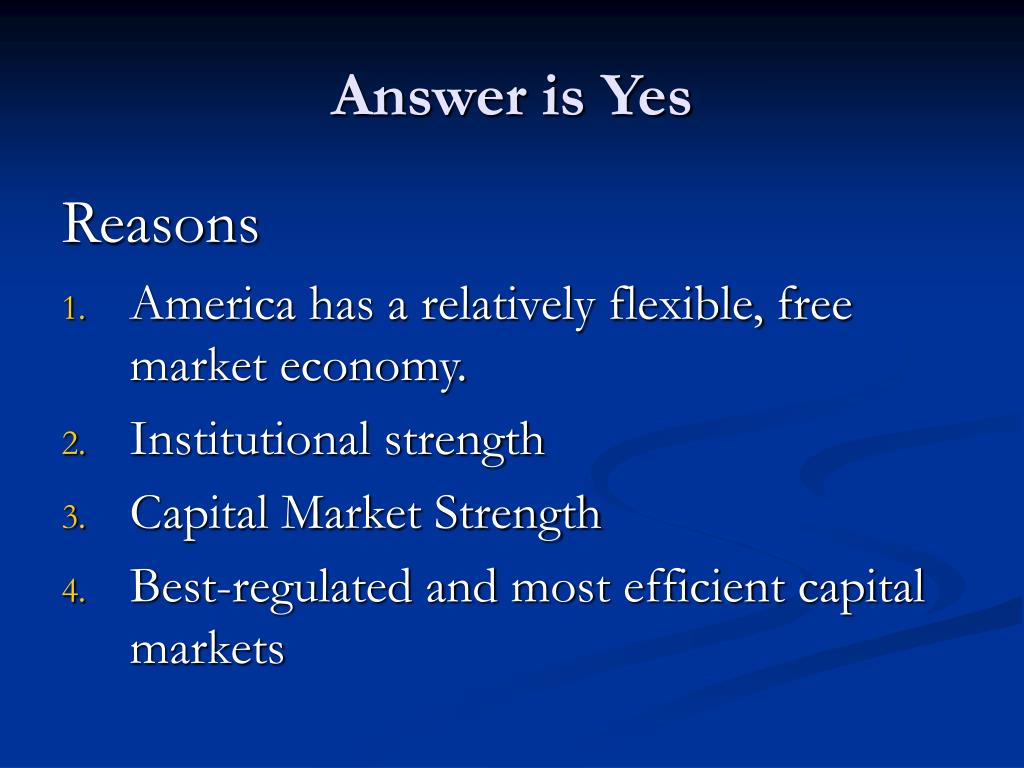 Answer is Yes

Reasons

1. America has a relatively flexible, free market economy.
2. Institutional strength
3. Capital Market Strength
4. Best-regulated and most efficient capital markets